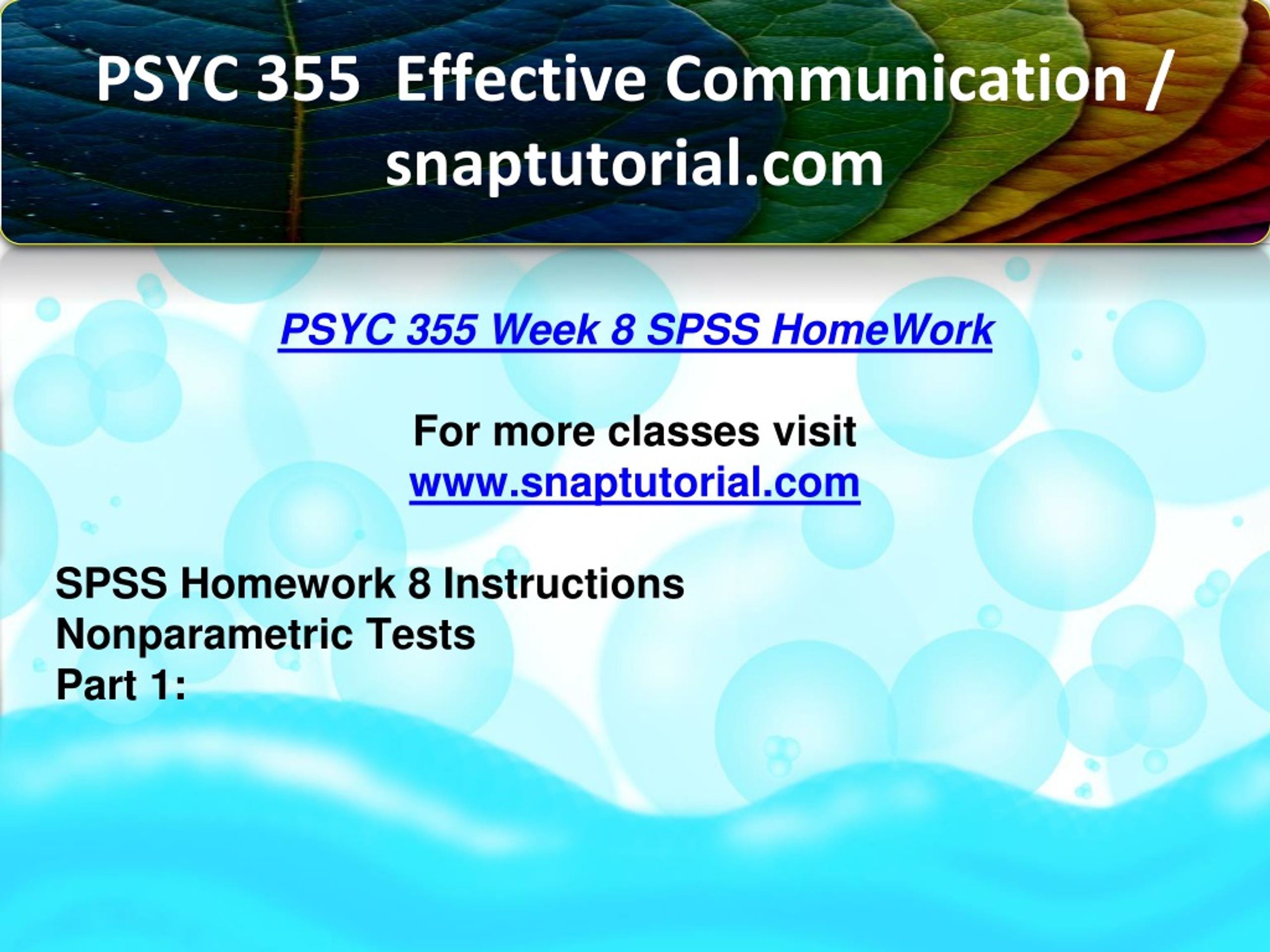 PSYC 355 Effective Communication / snaptutorial.com

PSYC 355 Week 8 SPSS HomeWork

For more classes visit
www.snaptutorial.com

SPSS Homework 8 Instructions
Nonparametric Tests
Part 1: